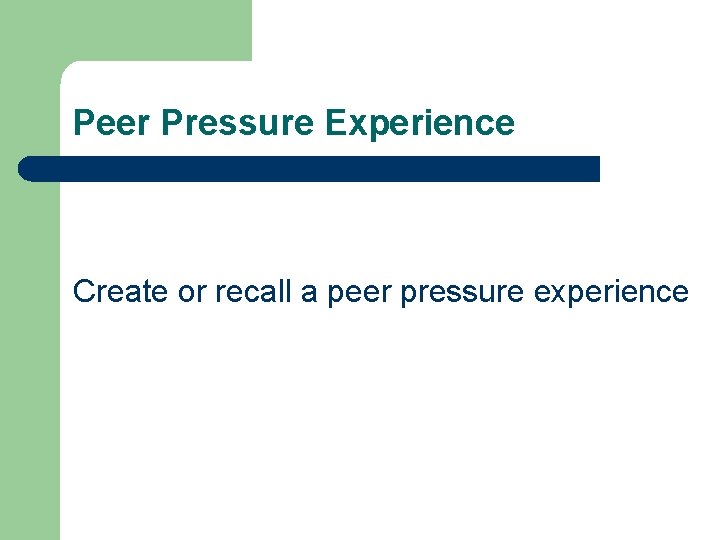 Peer Pressure Experience

Create or recall a peer pressure experience